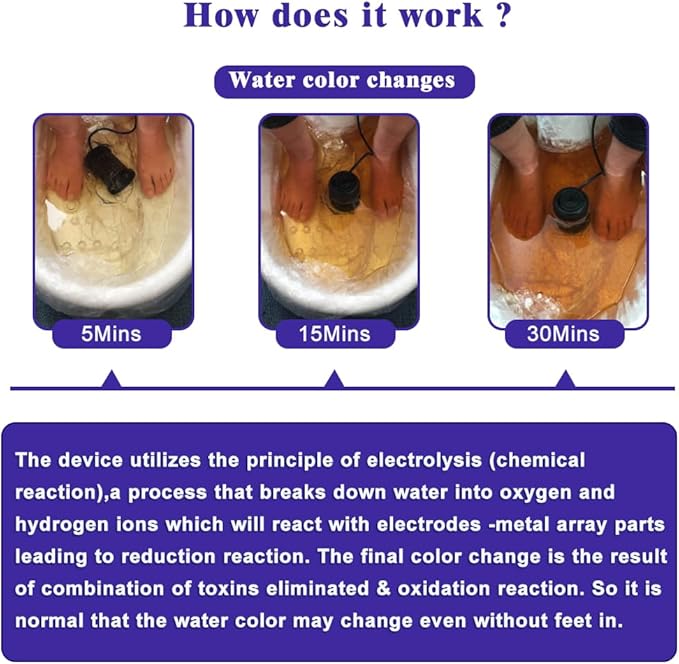 How does it work ?

Water color changes

5Mins

15Mins

30Mins

The device utilizes the principle of electrolysis (chemical reaction),a process that breaks down water into oxygen and hydrogen ions which will react with electrodes -metal array parts leading to reduction reaction. The final color change is the result of combination of toxins eliminated & oxidation reaction. So it is normal that the water color may change even without feet in.